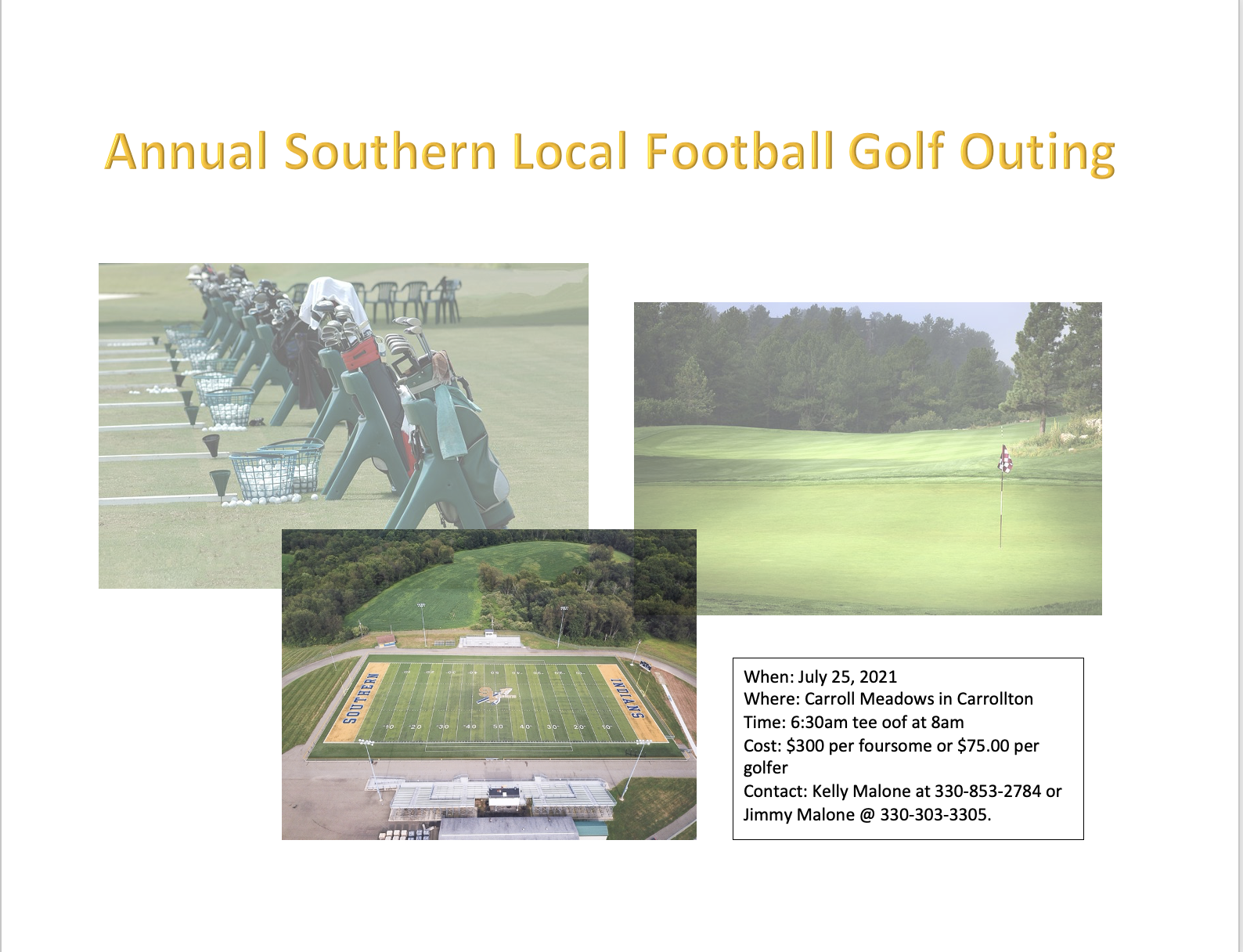 Annual Southern Local Football Golf Outing

SOUTHERN

INDIANS

10 20 30 40 50 40 30 20 10

When: July 25, 2021
Where: Carroll Meadows in Carrollton
Time: 6:30am tee oof at 8am
Cost: $300 per foursome or $75.00 per golfer
Contact: Kelly Malone at 330-853-2784 or Jimmy Malone @ 330-303-3305.